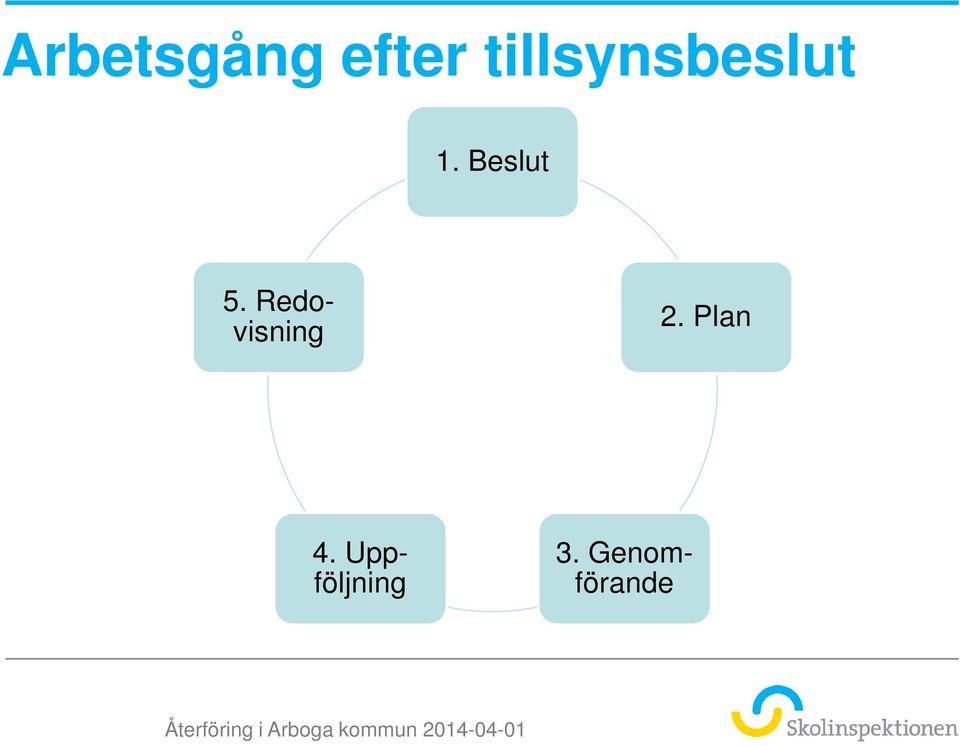 Arbetsgång efter tillsynsbeslut

1. Beslut

2. Plan

3. Genomförande

4. Uppföljning

5. Redovisning

Återföring i Arboga kommun 2014-04-01

Skolinspektionen